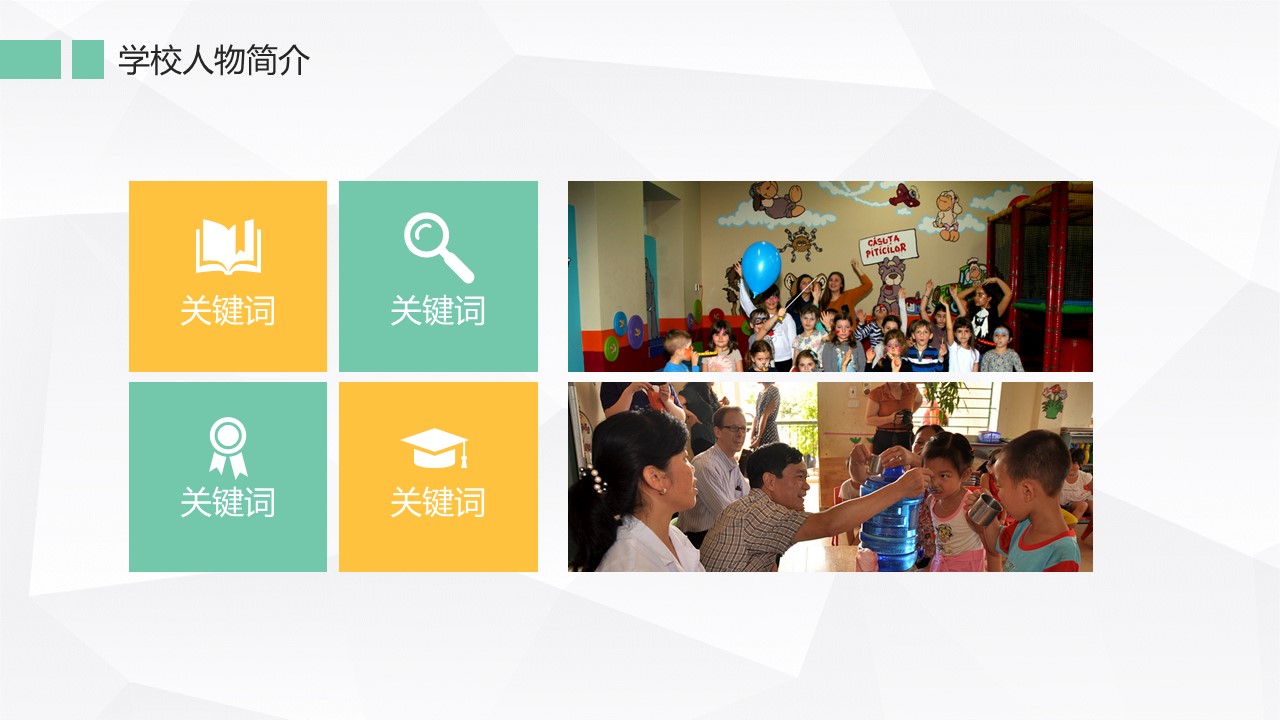 学校人物简介

关键词

关键词

关键词

关键词

CASUTA PITICILOR